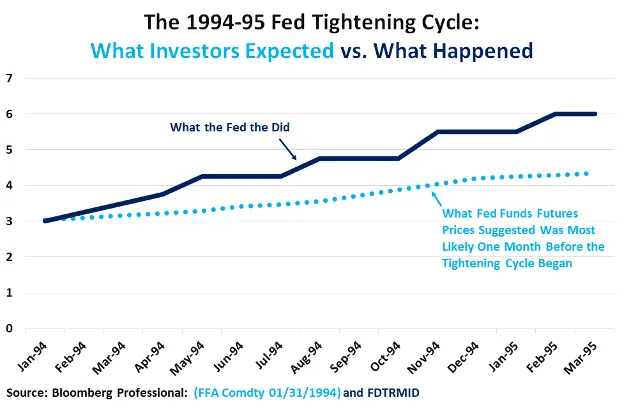 The 1994-95 Fed Tightening Cycle:
What Investors Expected vs. What Happened

7
6
5
4
3
2
1
0

What the Fed the Did

What Fed Funds Futures Prices Suggested Was Most Likely One Month Before the Tightening Cycle Began

Jan-94
Feb-94
Mar-94
Apr-94
May-94
Jun-94
Jul-94
Aug-94
Sep-94
Oct-94
Nov-94
Dec-94
Jan-95
Feb-95
Mar-95

Source: Bloomberg Professional: (FFA Comdty 01/31/1994) and FDTRMID